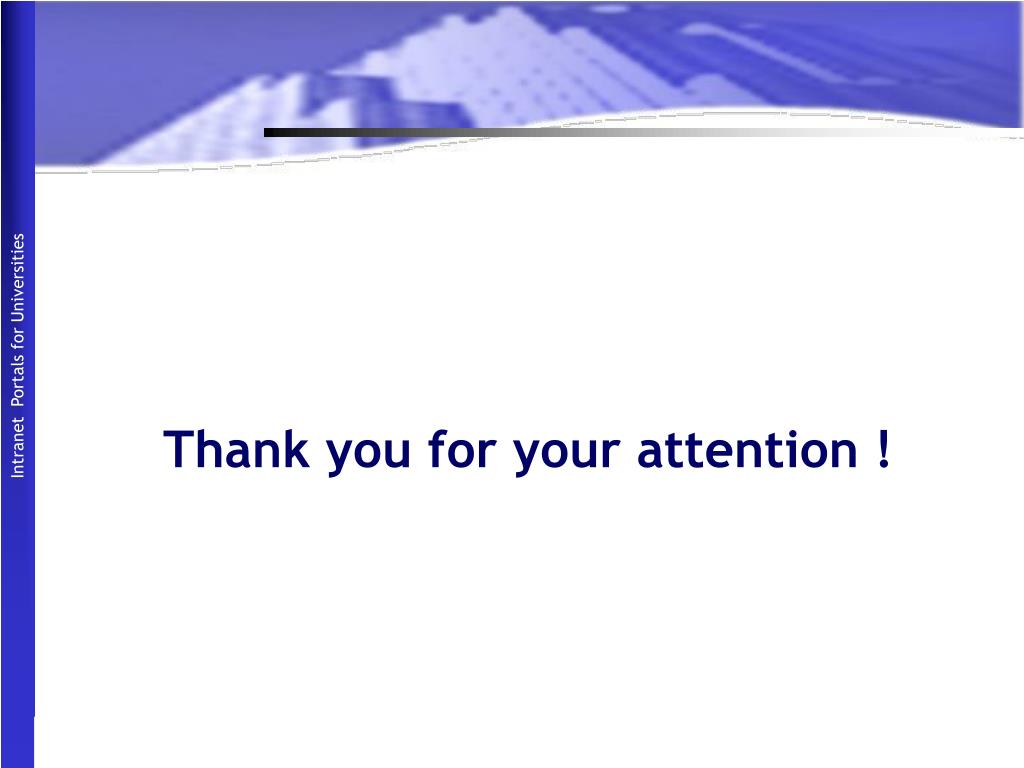 Intranet Portals for Universities

Thank you for your attention !